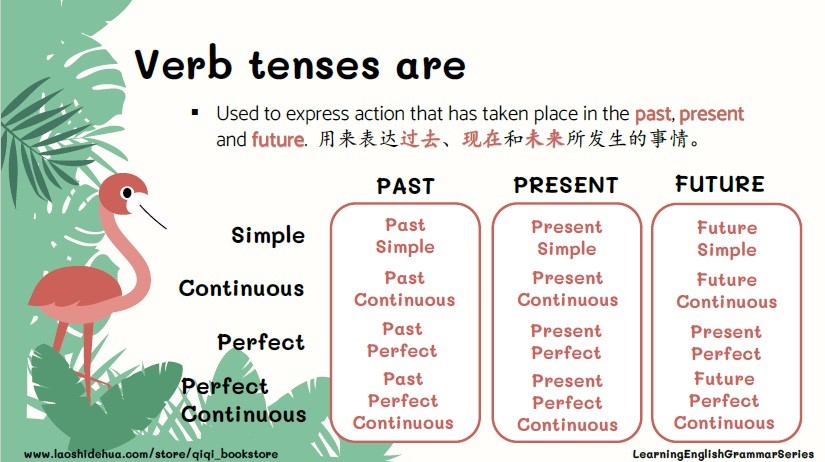 Verb tenses are

▪ Used to express action that has taken place in the past, present and future. 用来表达过去、现在和未来所发生的事情。

| | PAST | PRESENT | FUTURE |
|---|---|---|---|
| Simple | Past Simple | Present Simple | Future Simple |
| Continuous | Past Continuous | Present Continuous | Future Continuous |
| Perfect | Past Perfect | Present Perfect | Present Perfect |
| Perfect Continuous | Past Perfect Continuous | Present Perfect Continuous | Future Perfect Continuous |

www.laoshidehua.com/store/qiqi_bookstore

LearningEnglishGrammarSeries